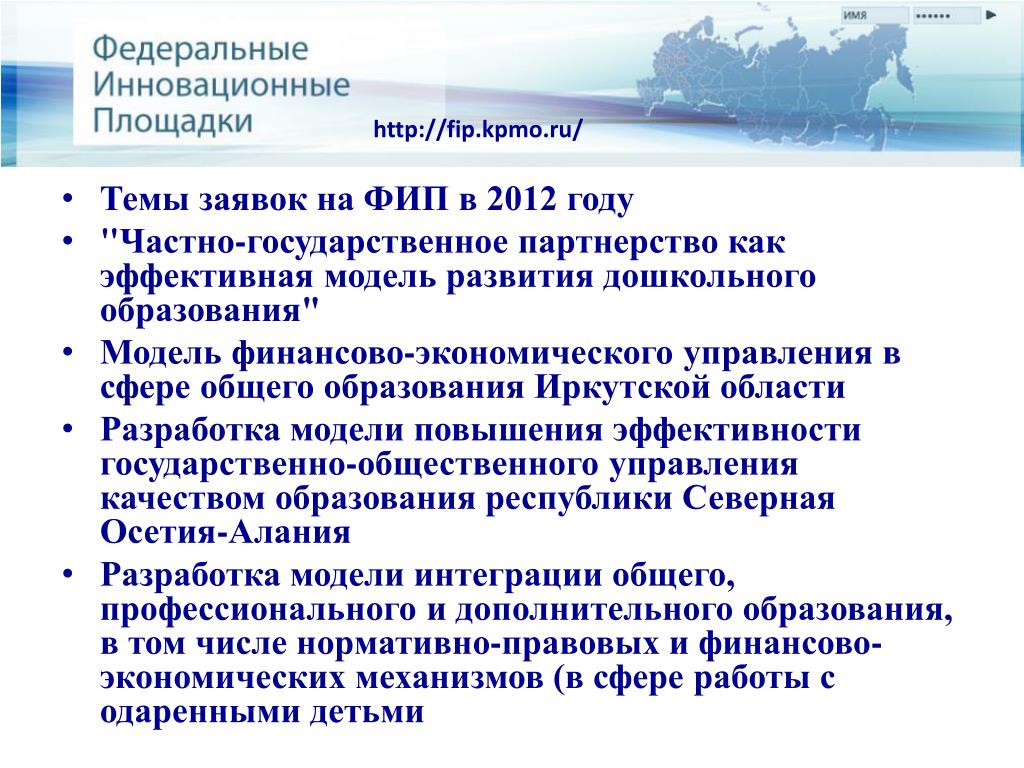 Федеральные Инновационные Площадки

имя ••••••

http://fip.kpmo.ru/

• Темы заявок на ФИП в 2012 году
• "Частно-государственное партнерство как эффективная модель развития дошкольного образования"
• Модель финансово-экономического управления в сфере общего образования Иркутской области
• Разработка модели повышения эффективности государственно-общественного управления качеством образования республики Северная Осетия-Алания
• Разработка модели интеграции общего, профессионального и дополнительного образования, в том числе нормативно-правовых и финансово-экономических механизмов (в сфере работы с одаренными детьми